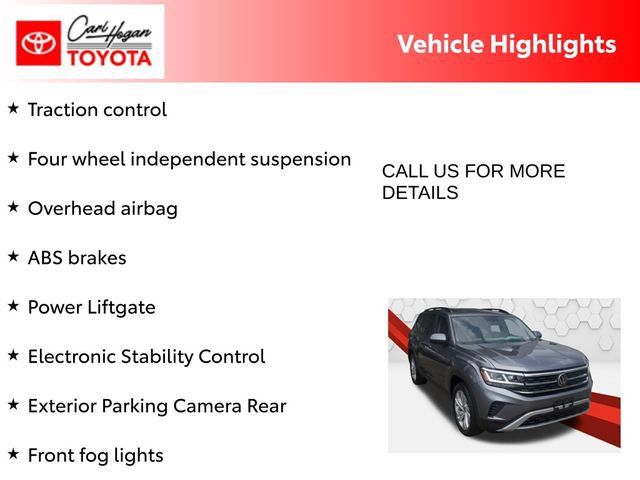 Carl Hogan
TOYOTA

Vehicle Highlights

★ Traction control

★ Four wheel independent suspension

★ Overhead airbag

★ ABS brakes

★ Power Liftgate

★ Electronic Stability Control

★ Exterior Parking Camera Rear

★ Front fog lights

CALL US FOR MORE DETAILS